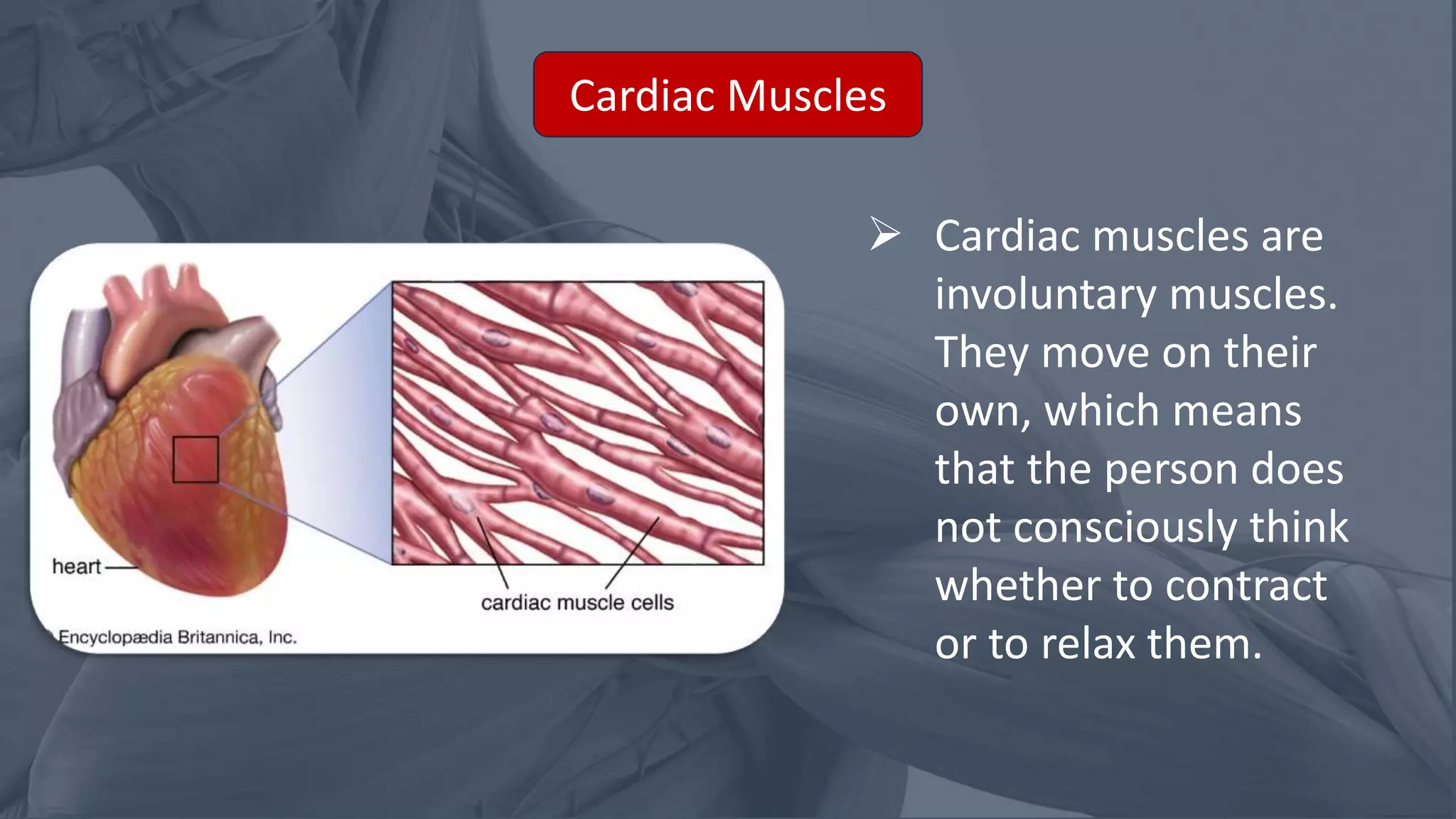 Cardiac Muscles

heart

cardiac muscle cells

Encyclopædia Britannica, Inc.

➢ Cardiac muscles are involuntary muscles. They move on their own, which means that the person does not consciously think whether to contract or to relax them.